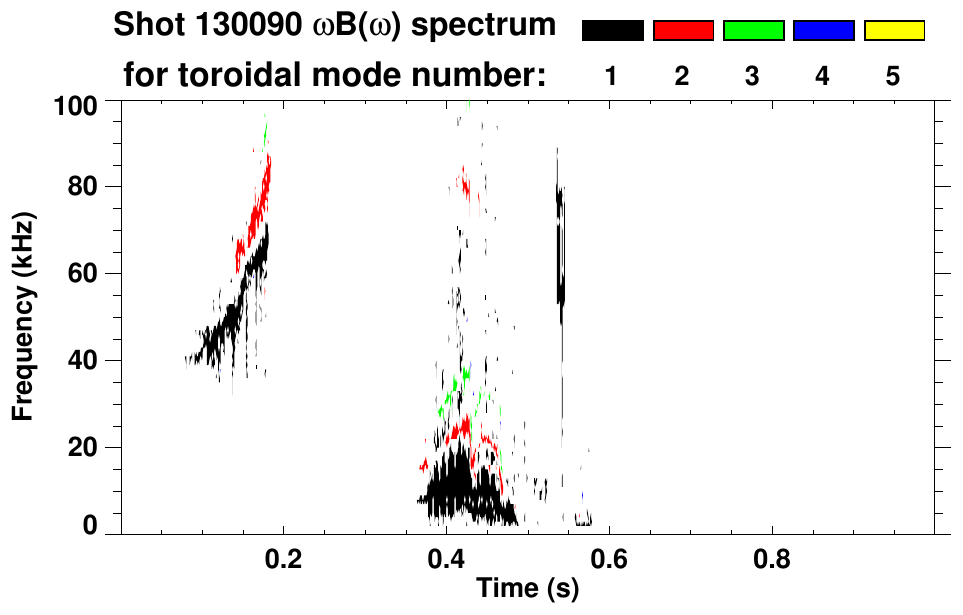 Shot 130090 $\omega B(\omega)$ spectrum
for toroidal mode number: 1 2 3 4 5

100
80
60
40
20
0
Frequency (kHz)

0.2
0.4
0.6
0.8
Time (s)